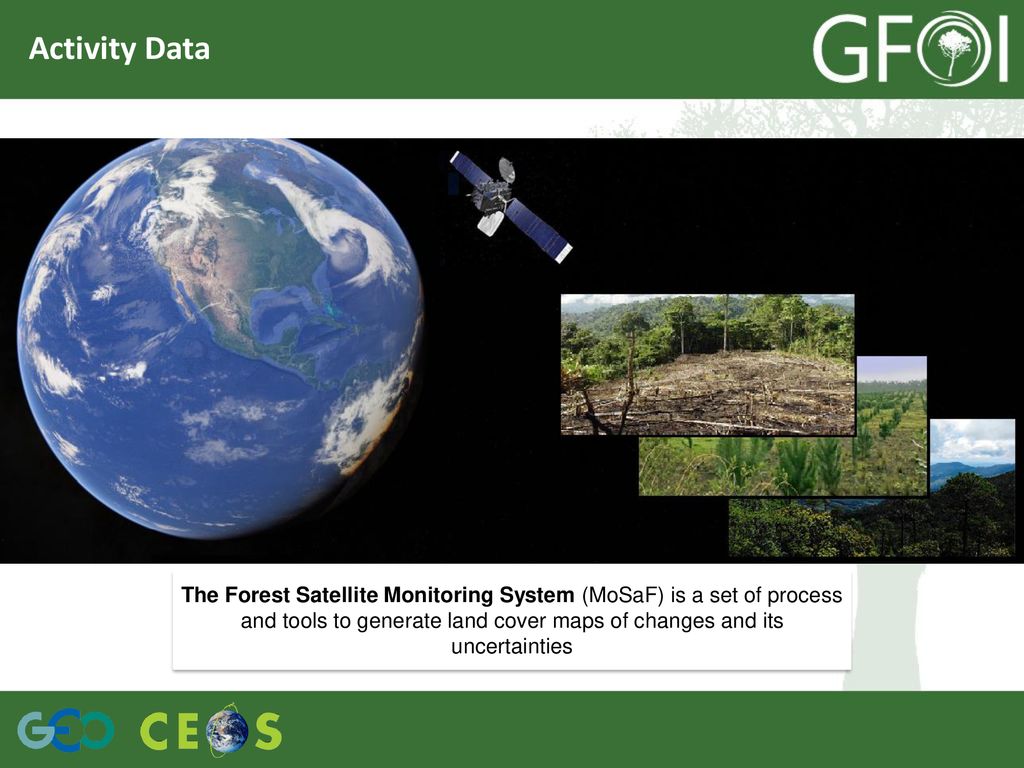 Activity Data

GFOI

The Forest Satellite Monitoring System (MoSaF) is a set of process and tools to generate land cover maps of changes and its uncertainties

GEO CEOS